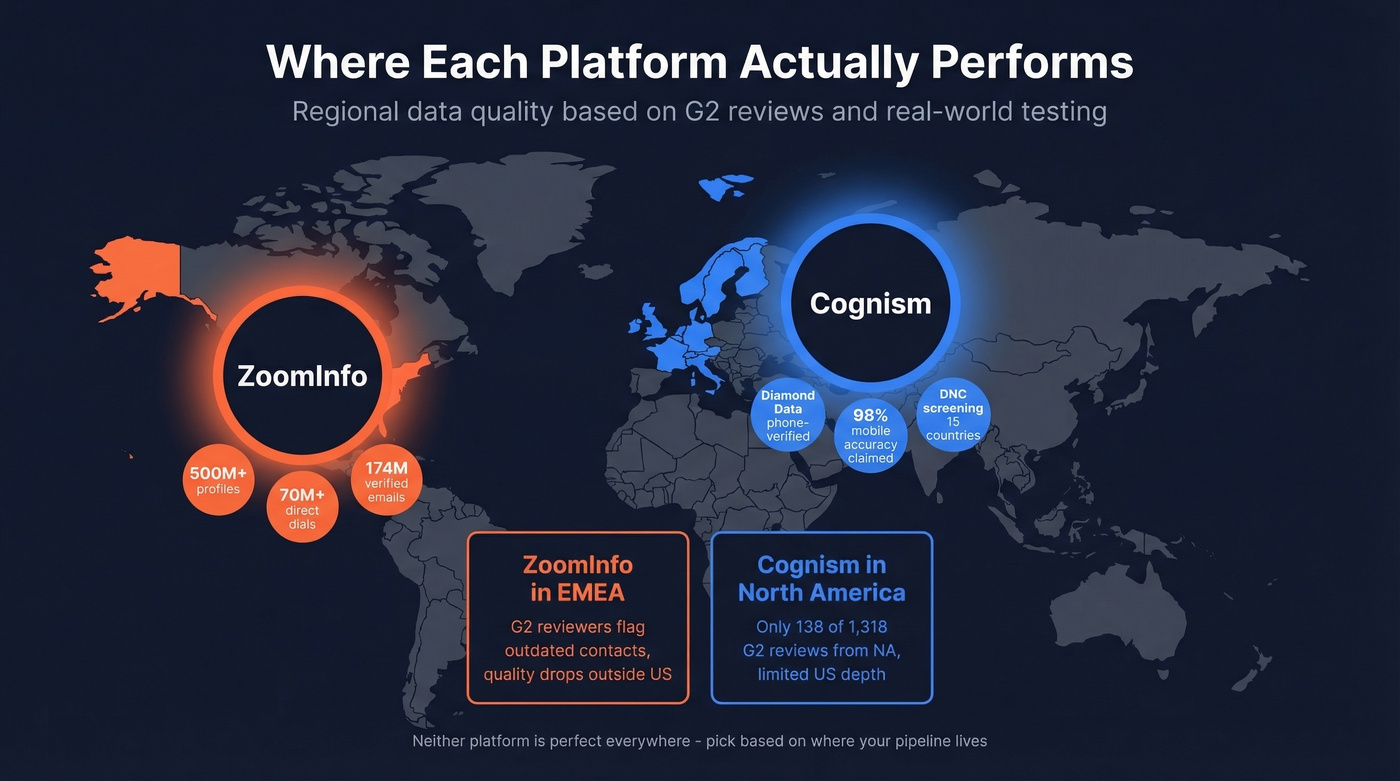 Where Each Platform Actually Performs

Regional data quality based on G2 reviews and real-world testing

ZoomInfo

500M+ profiles

70M+ direct dials

174M verified emails

Cognism

Diamond Data phone-verified

98% mobile accuracy claimed

DNC screening 15 countries

ZoomInfo in EMEA

G2 reviewers flag outdated contacts, quality drops outside US

Cognism in North America

Only 138 of 1,318 G2 reviews from NA, limited US depth

Neither platform is perfect everywhere - pick based on where your pipeline lives